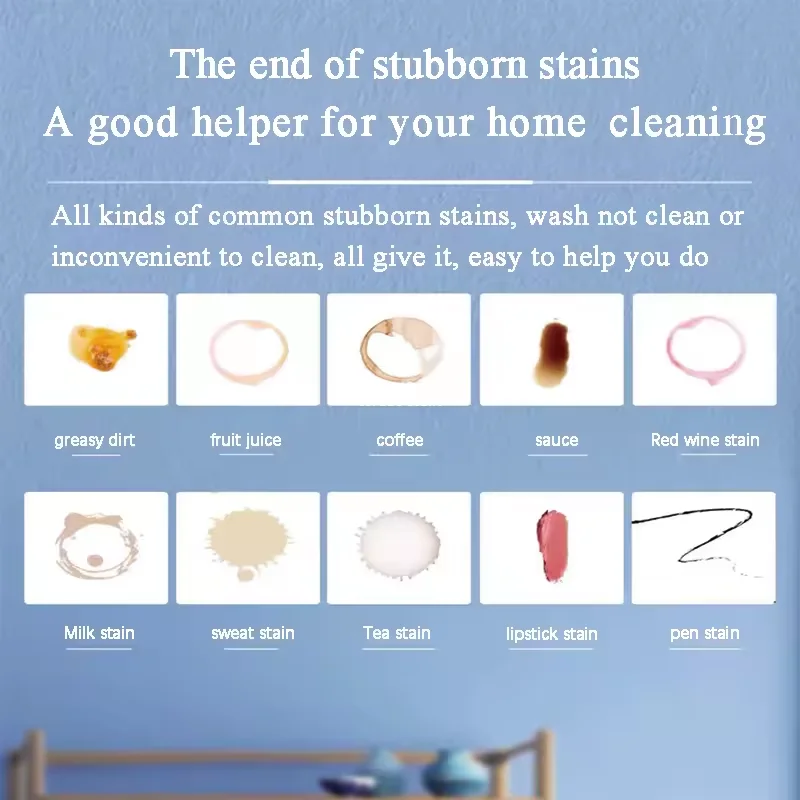 The end of stubborn stains
A good helper for your home cleaning

All kinds of common stubborn stains, wash not clean or inconvenient to clean, all give it, easy to help you do

greasy dirt

fruit juice

coffee

sauce

Red wine stain

Milk stain

sweat stain

Tea stain

lipstick stain

pen stain